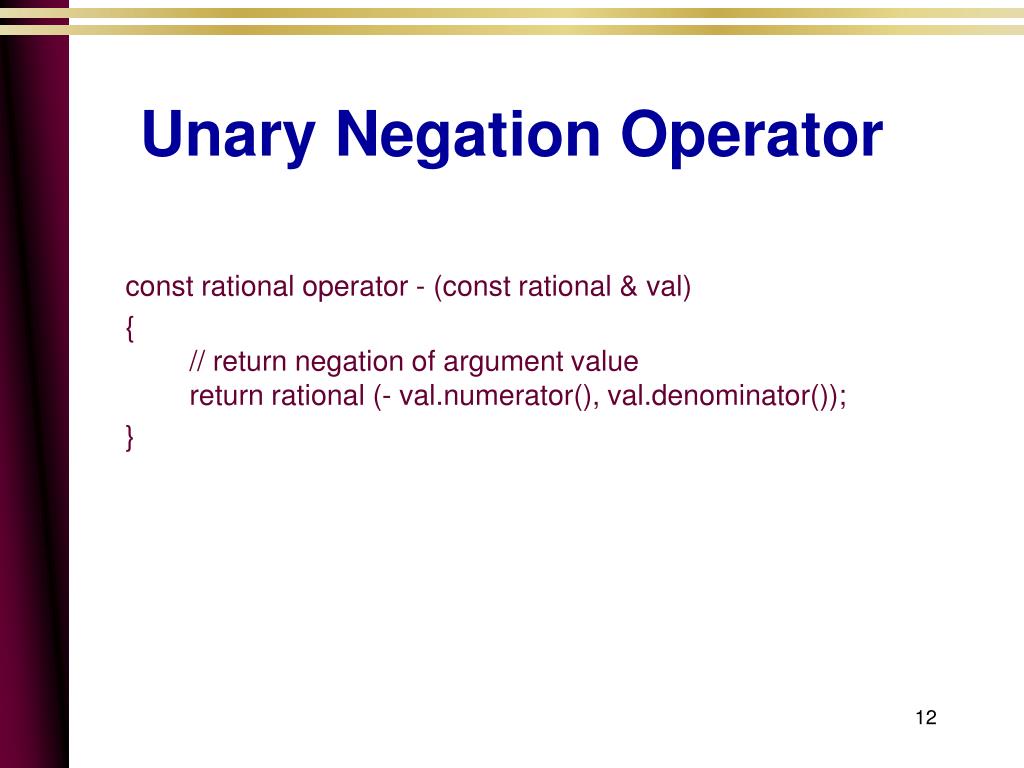 Unary Negation Operator

const rational operator - (const rational & val)
{
// return negation of argument value
return rational (- val.numerator(), val.denominator());
}

12